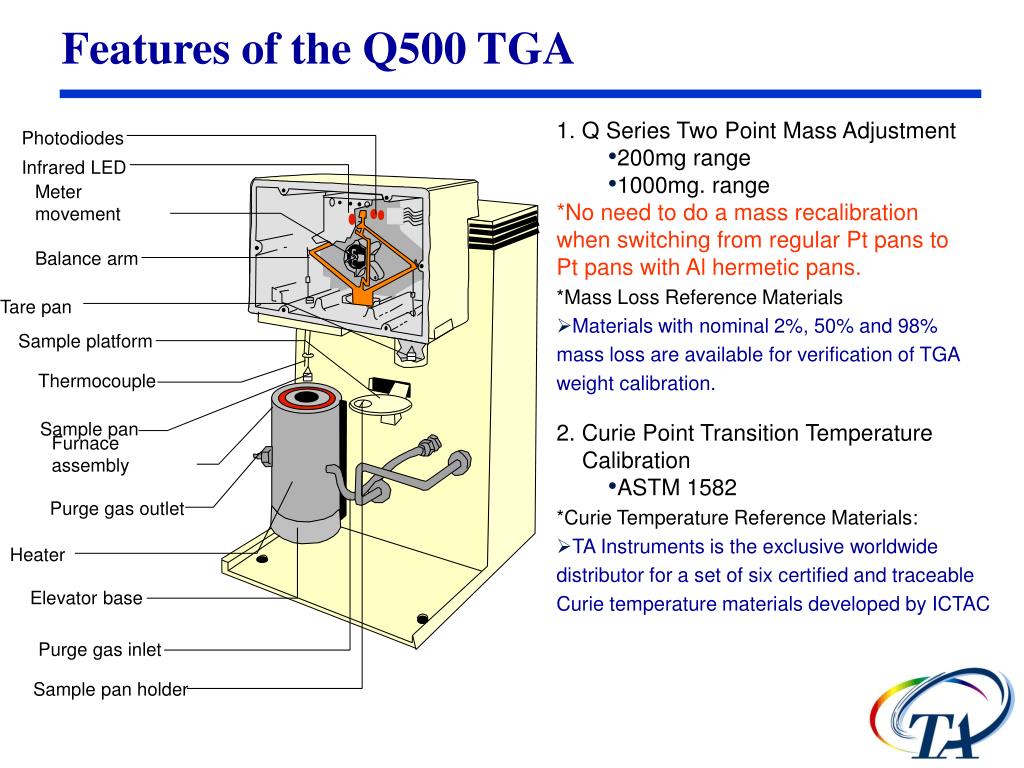 Features of the Q500 TGA

Photodiodes
Infrared LED
Meter movement
Balance arm
Tare pan
Sample platform
Thermocouple
Sample pan
Furnace assembly
Purge gas outlet
Heater
Elevator base
Purge gas inlet
Sample pan holder

1. Q Series Two Point Mass Adjustment
•200mg range
•1000mg. range
*No need to do a mass recalibration when switching from regular Pt pans to Pt pans with Al hermetic pans.
*Mass Loss Reference Materials
➢Materials with nominal 2%, 50% and 98% mass loss are available for verification of TGA weight calibration.

2. Curie Point Transition Temperature Calibration
•ASTM 1582
*Curie Temperature Reference Materials:
➢TA Instruments is the exclusive worldwide distributor for a set of six certified and traceable Curie temperature materials developed by ICTAC

TA